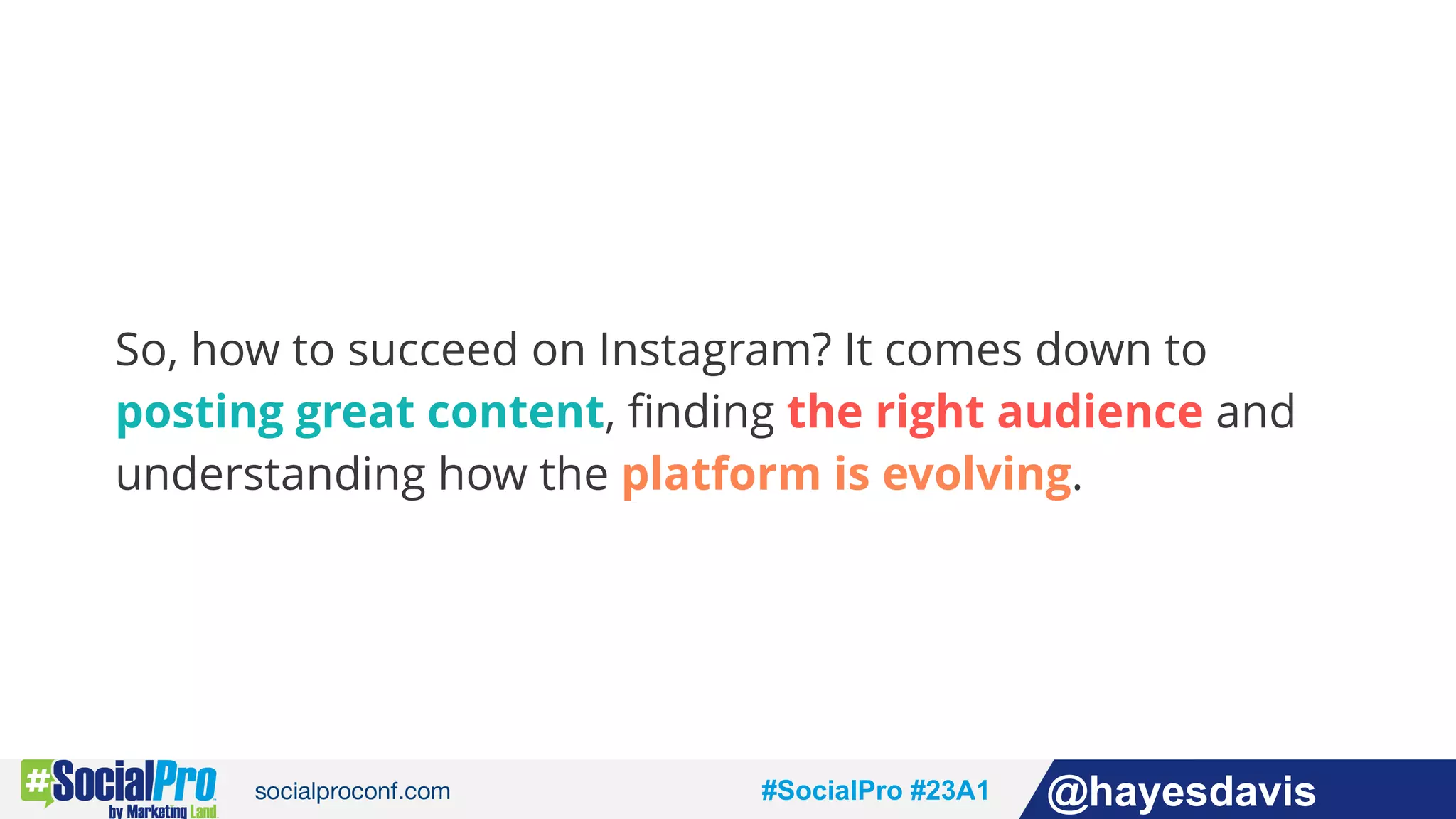 So, how to succeed on Instagram? It comes down to posting great content, finding the right audience and understanding how the platform is evolving.

#SocialPro by Marketing Land

socialproconf.com

#SocialPro #23A1

@hayesdavis